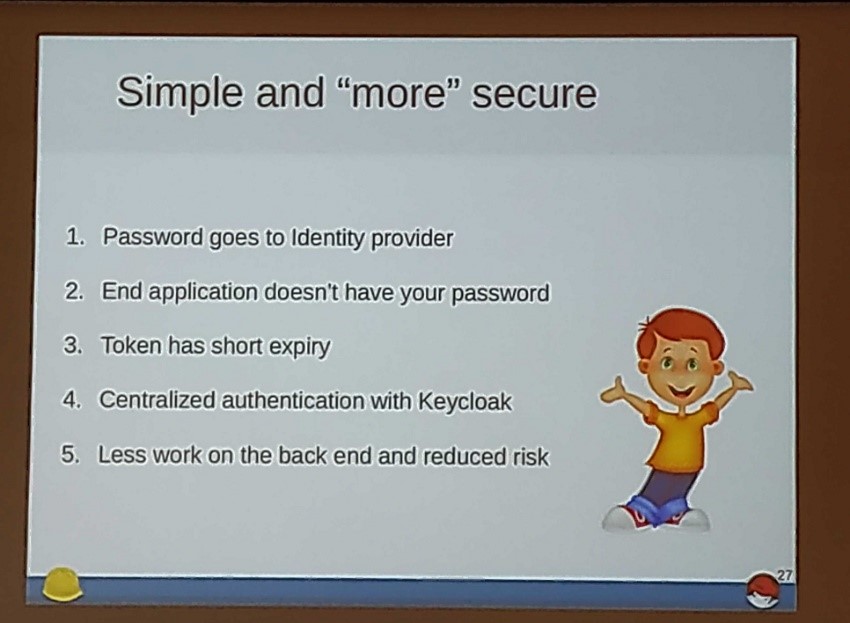 Simple and “more” secure

1. Password goes to Identity provider
2. End application doesn't have your password
3. Token has short expiry
4. Centralized authentication with Keycloak
5. Less work on the back end and reduced risk

27